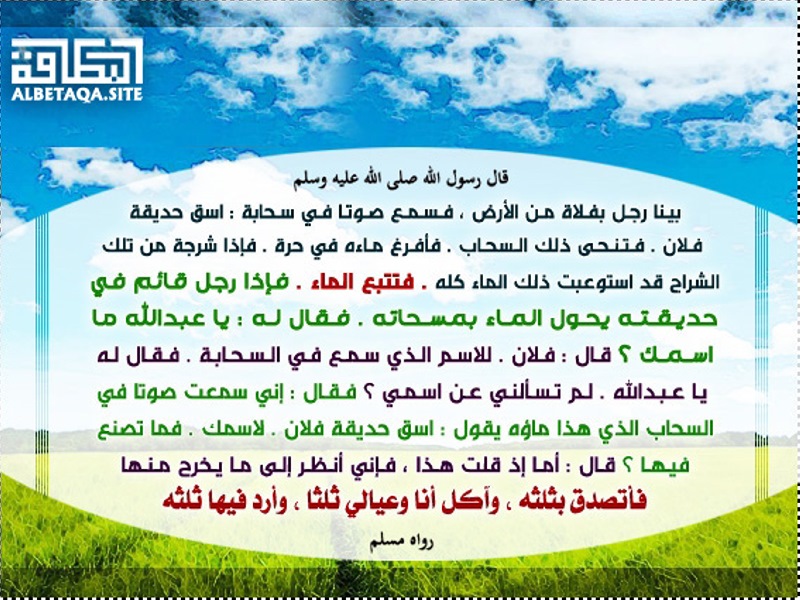 البطاقة
ALBETAQA.SITE

قال رسول الله صلى الله عليه وسلم

بينا رجل بفلاة من الأرض ، فسمع صوتا في سحابة : اسق حديقة فلان . فتنحى ذلك السحاب . فأفرغ ماءه في حرة . فإذا شرجة من تلك الشراج قد استوعبت ذلك الماء كله . فتتبع الماء . فإذا رجل قائم في حديقته يحول الماء بمسحاته . فقال له : يا عبدالله ما اسمك ؟ قال : فلان . للاسم الذي سمع في السحابة . فقال له يا عبدالله . لم تسألني عن اسمي ؟ فقال : إني سمعت صوتا في السحاب الذي هذا ماؤه يقول : اسق حديقة فلان . لاسمك . فما تصنع فيها ؟ قال : أما إذ قلت هذا ، فإني أنظر إلى ما يخرج منها فأتصدق بثلثه ، وآكل أنا وعيالي ثلثا ، وأرد فيها ثلثه

رواه مسلم